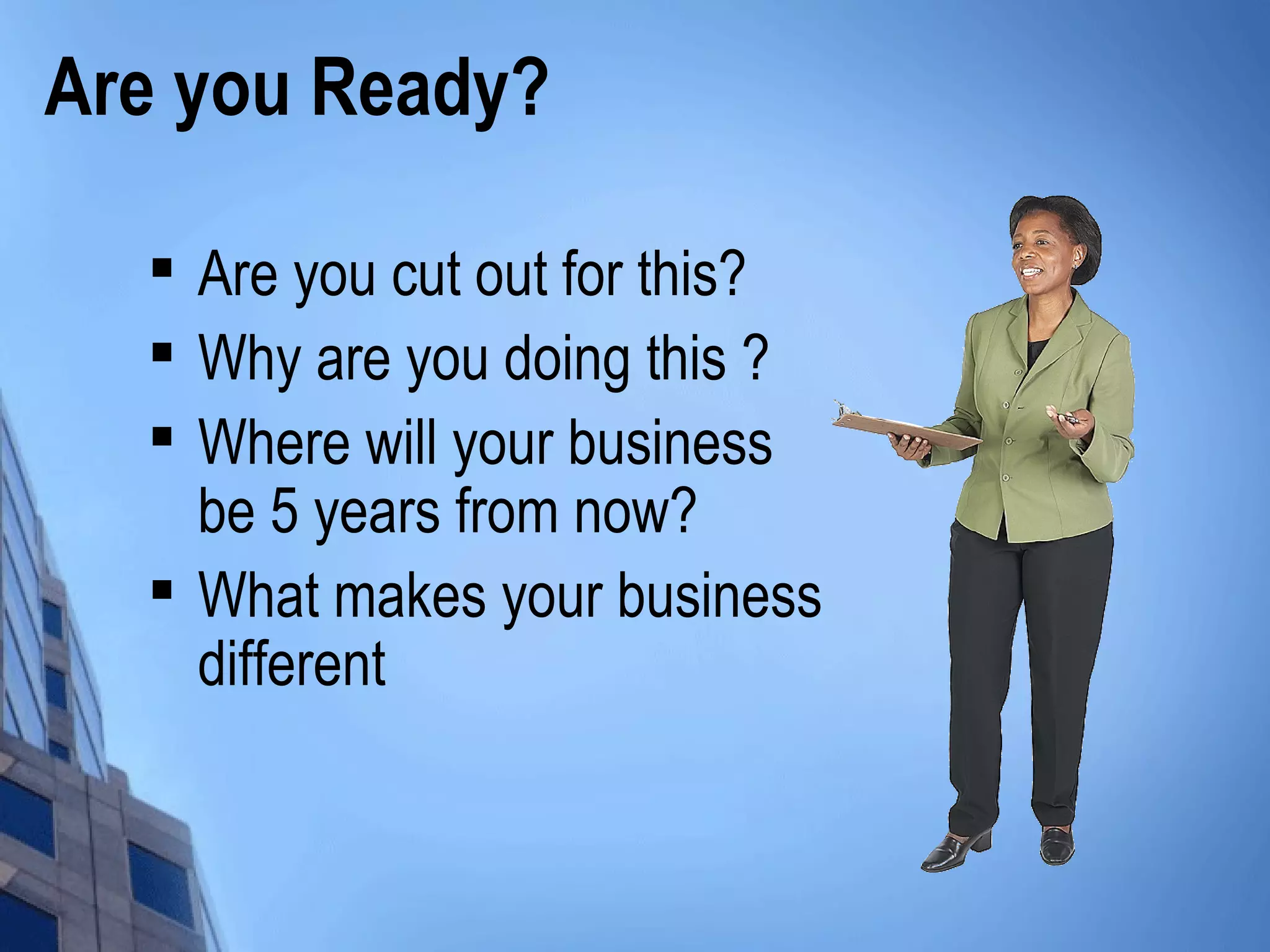 Are you Ready?

▪ Are you cut out for this?
▪ Why are you doing this ?
▪ Where will your business be 5 years from now?
▪ What makes your business different